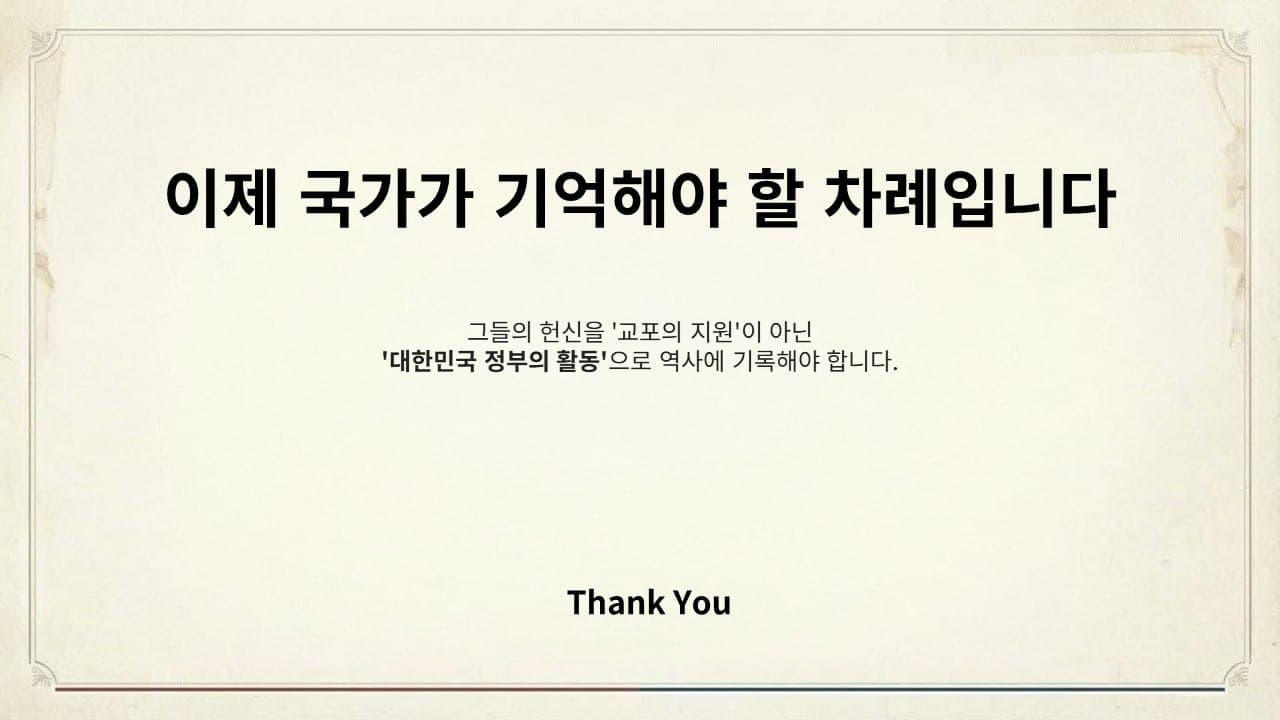 이제 국가가 기억해야 할 차례입니다

그들의 헌신을 '교포의 지원'이 아닌
'대한민국 정부의 활동'으로 역사에 기록해야 합니다.

Thank You